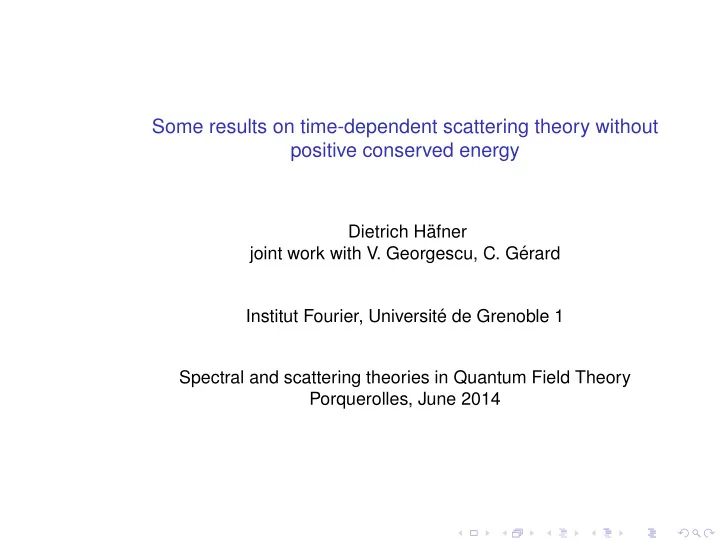 Some results on time-dependent scattering theory without positive conserved energy

Dietrich Häfner
joint work with V. Georgescu, C. Gérard

Institut Fourier, Université de Grenoble 1

Spectral and scattering theories in Quantum Field Theory
Porquerolles, June 2014